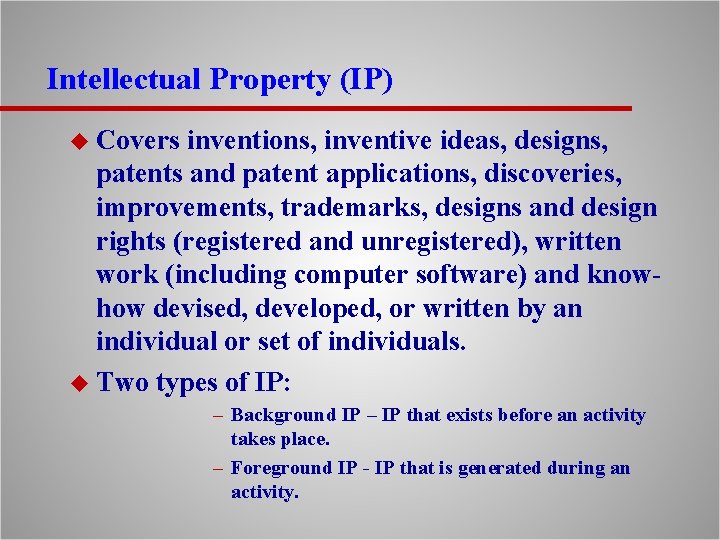 Intellectual Property (IP)

◆ Covers inventions, inventive ideas, designs, patents and patent applications, discoveries, improvements, trademarks, designs and design rights (registered and unregistered), written work (including computer software) and know-how devised, developed, or written by an individual or set of individuals.

◆ Two types of IP:

– Background IP – IP that exists before an activity takes place.

– Foreground IP - IP that is generated during an activity.